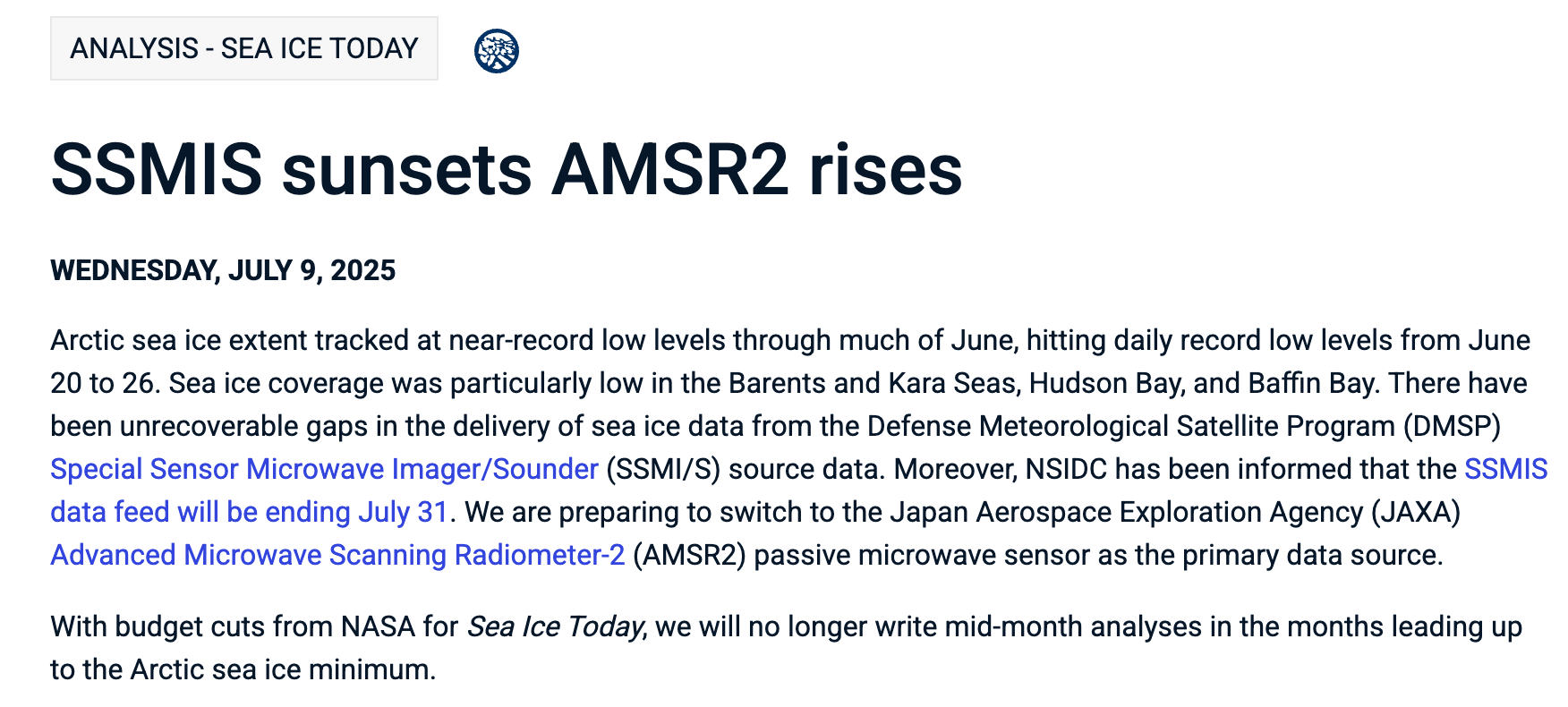 ANALYSIS - SEA ICE TODAY

SSMIS sunsets AMSR2 rises

WEDNESDAY, JULY 9, 2025

Arctic sea ice extent tracked at near-record low levels through much of June, hitting daily record low levels from June 20 to 26. Sea ice coverage was particularly low in the Barents and Kara Seas, Hudson Bay, and Baffin Bay. There have been unrecoverable gaps in the delivery of sea ice data from the Defense Meteorological Satellite Program (DMSP) Special Sensor Microwave Imager/Sounder (SSMI/S) source data. Moreover, NSIDC has been informed that the SSMIS data feed will be ending July 31. We are preparing to switch to the Japan Aerospace Exploration Agency (JAXA) Advanced Microwave Scanning Radiometer-2 (AMSR2) passive microwave sensor as the primary data source.

With budget cuts from NASA for Sea Ice Today, we will no longer write mid-month analyses in the months leading up to the Arctic sea ice minimum.